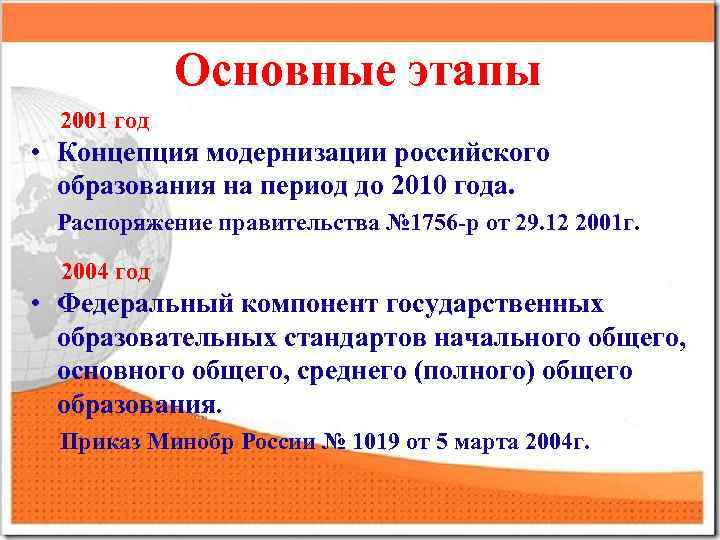 Основные этапы

2001 год

• Концепция модернизации российского образования на период до 2010 года.

Распоряжение правительства №1756-р от 29.12 2001г.

2004 год

• Федеральный компонент государственных образовательных стандартов начального общего, основного общего, среднего (полного) общего образования.

Приказ Минобр России № 1019 от 5 марта 2004г.